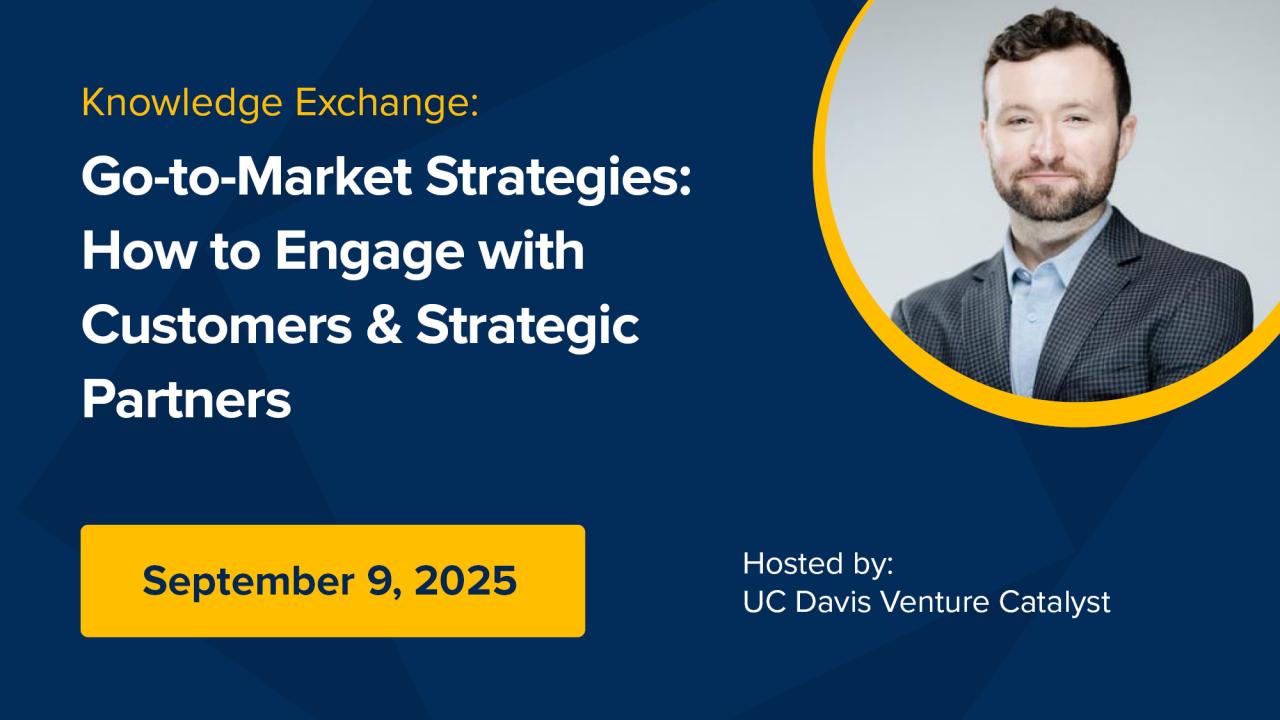 Knowledge Exchange:

Go-to-Market Strategies: How to Engage with Customers & Strategic Partners

September 9, 2025

Hosted by:
UC Davis Venture Catalyst